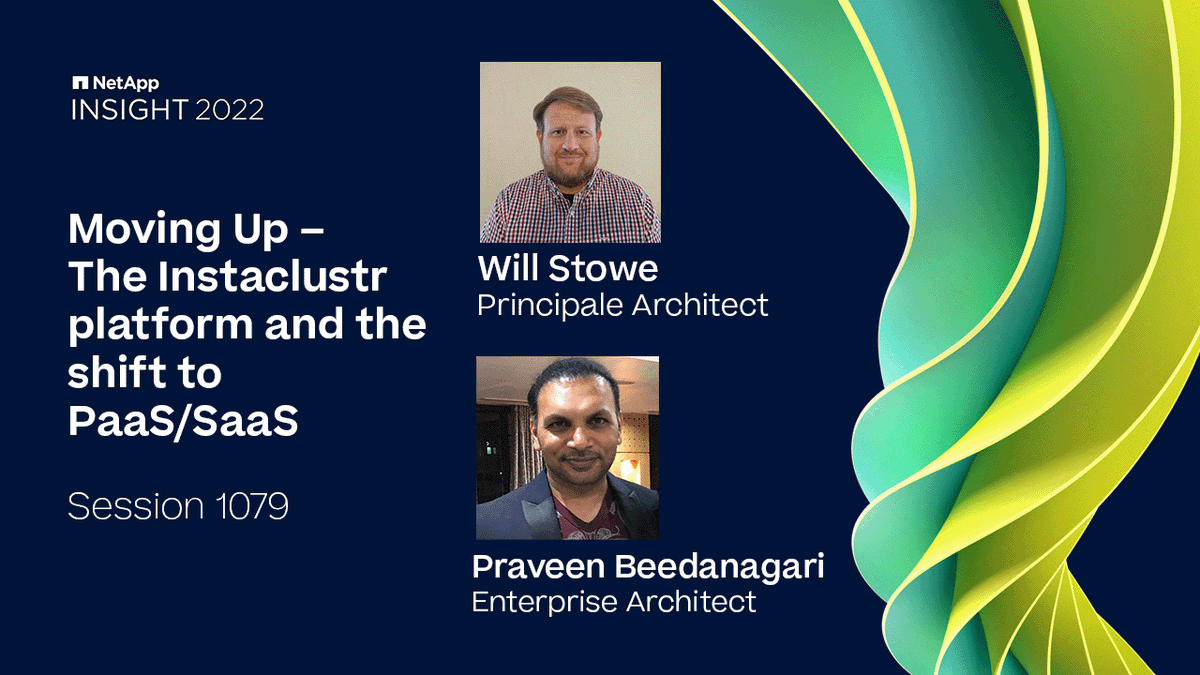 NetApp
INSIGHT 2022

Moving Up – The Instaclustr platform and the shift to PaaS/SaaS

Session 1079

Will Stowe
Principale Architect

Praveen Beedanagari
Enterprise Architect